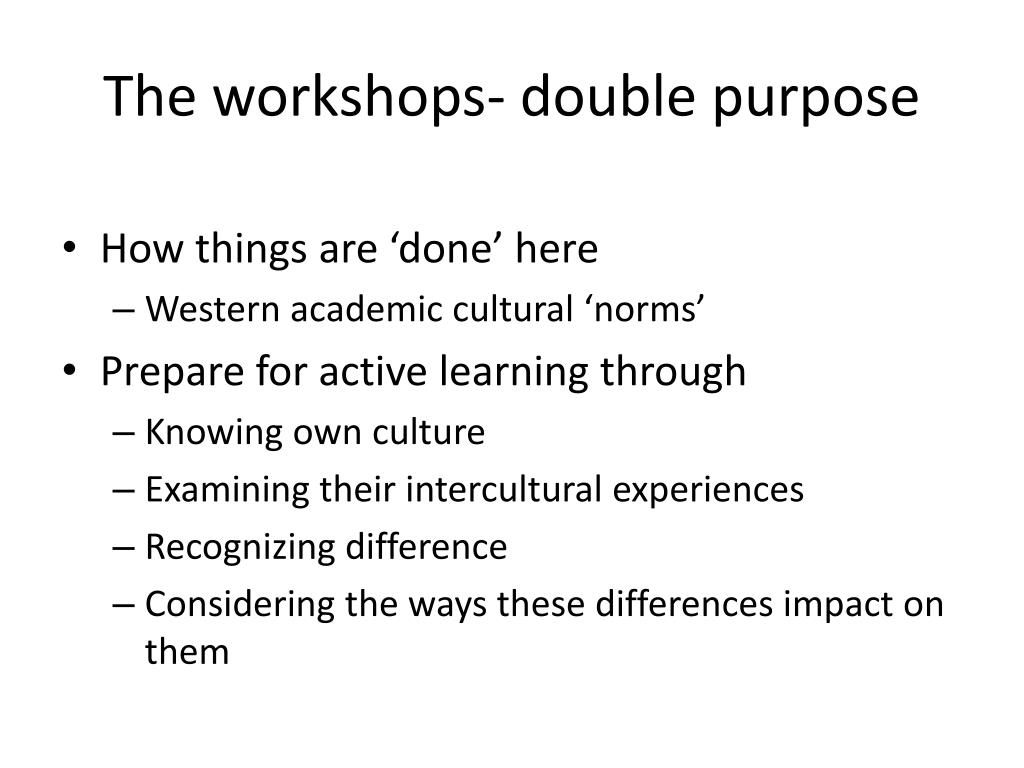 The workshops- double purpose

• How things are ‘done’ here
– Western academic cultural ‘norms’
• Prepare for active learning through
– Knowing own culture
– Examining their intercultural experiences
– Recognizing difference
– Considering the ways these differences impact on them